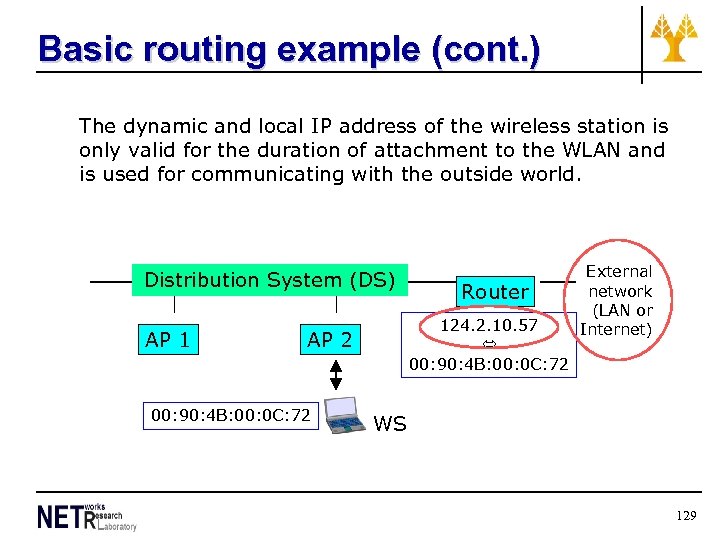 Basic routing example (cont.)

The dynamic and local IP address of the wireless station is only valid for the duration of attachment to the WLAN and is used for communicating with the outside world.

Distribution System (DS)

Router

External network (LAN or Internet)

AP 1

AP 2

124.2.10.57
⇔
00:90:4B:00:0C:72

00:90:4B:00:0C:72

WS

NETworks Research Laboratory

129